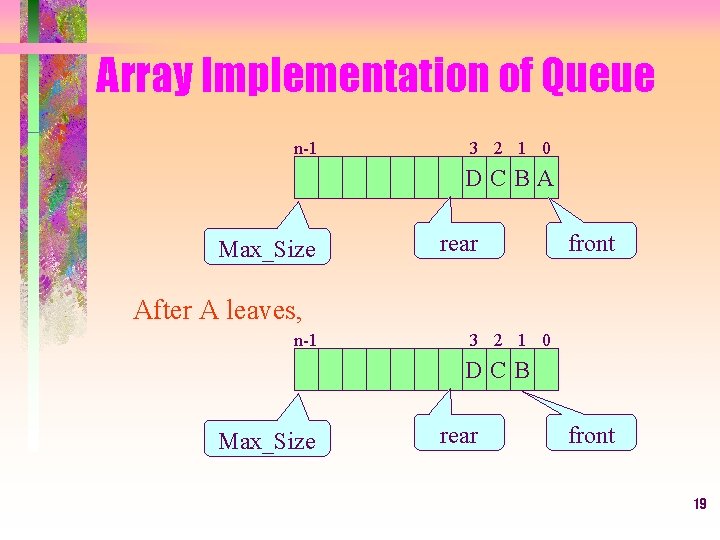 Array Implementation of Queue

n-1 3 2 1 0

D C B A

Max_Size

rear

front

After A leaves,

n-1 3 2 1 0

D C B

Max_Size

rear

front

19